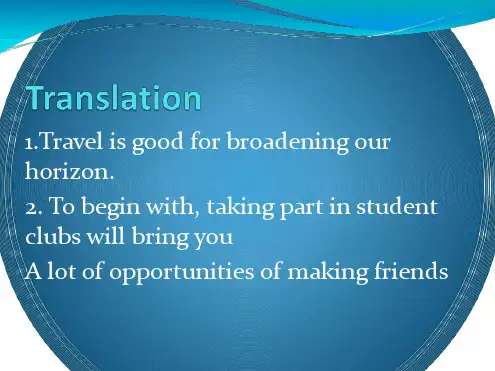 Translation

1.Travel is good for broadening our horizon.

2. To begin with, taking part in student clubs will bring you

A lot of opportunities of making friends